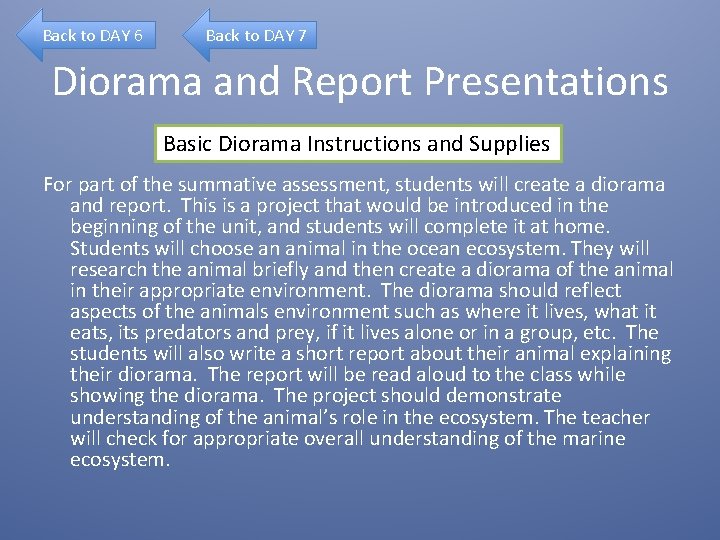 Back to DAY 6

Back to DAY 7

Diorama and Report Presentations

Basic Diorama Instructions and Supplies

For part of the summative assessment, students will create a diorama and report. This is a project that would be introduced in the beginning of the unit, and students will complete it at home. Students will choose an animal in the ocean ecosystem. They will research the animal briefly and then create a diorama of the animal in their appropriate environment. The diorama should reflect aspects of the animals environment such as where it lives, what it eats, its predators and prey, if it lives alone or in a group, etc. The students will also write a short report about their animal explaining their diorama. The report will be read aloud to the class while showing the diorama. The project should demonstrate understanding of the animal's role in the ecosystem. The teacher will check for appropriate overall understanding of the marine ecosystem.